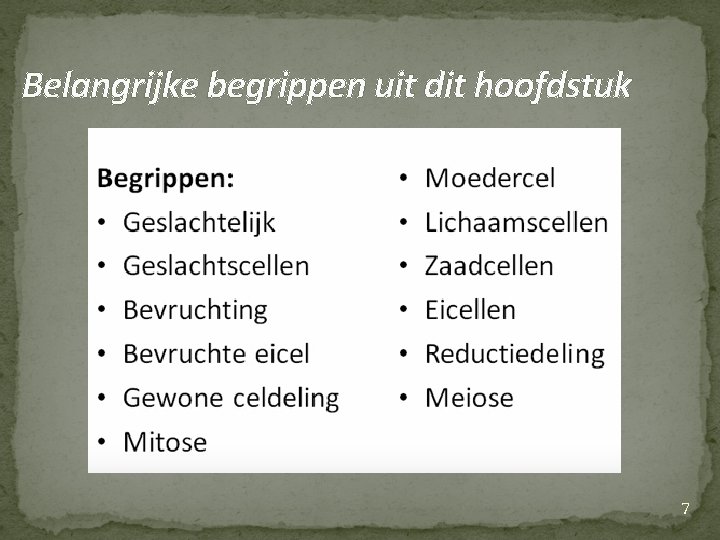 Belangrijke begrippen uit dit hoofdstuk

Begrippen:
• Geslachtelijk
• Geslachtscellen
• Bevruchting
• Bevruchte eicel
• Gewone celdeling
• Mitose

• Moedercel
• Lichaamscellen
• Zaadcellen
• Eicellen
• Reductiedeling
• Meiose

7